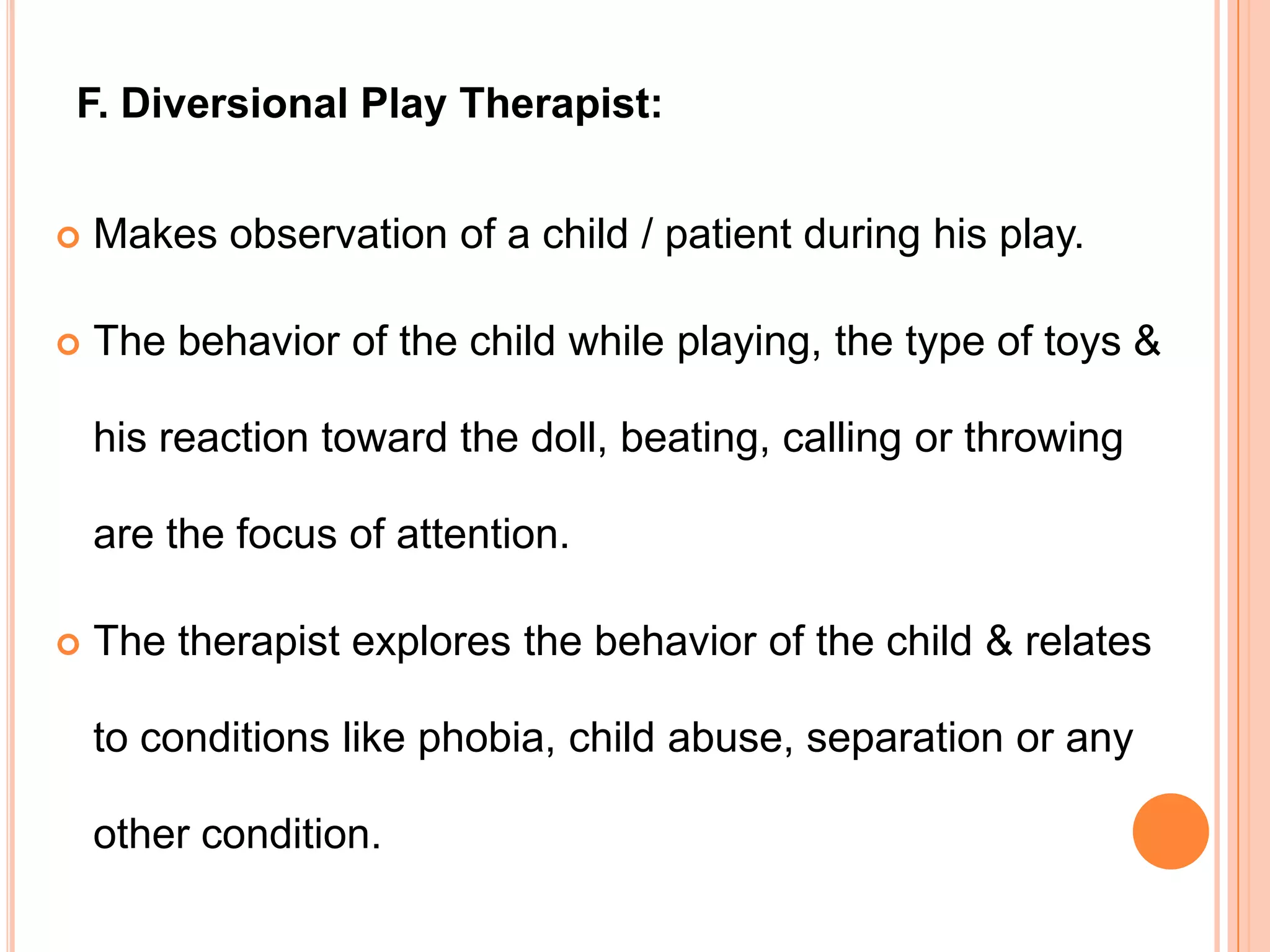 F. Diversional Play Therapist:

Makes observation of a child / patient during his play.

The behavior of the child while playing, the type of toys & his reaction toward the doll, beating, calling or throwing are the focus of attention.

The therapist explores the behavior of the child & relates to conditions like phobia, child abuse, separation or any other condition.